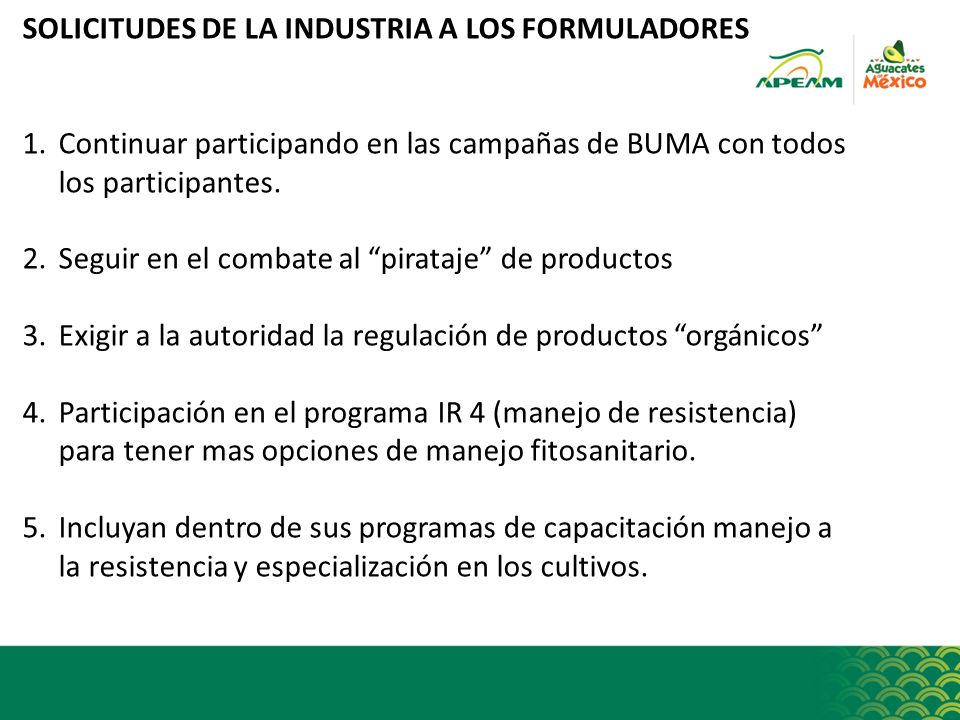 SOLICITUDES DE LA INDUSTRIA A LOS FORMULADORES

APEAM

Aguacates México

1. Continuar participando en las campañas de BUMA con todos los participantes.

2. Seguir en el combate al “pirataje” de productos

3. Exigir a la autoridad la regulación de productos “orgánicos”

4. Participación en el programa IR 4 (manejo de resistencia) para tener mas opciones de manejo fitosanitario.

5. Incluyan dentro de sus programas de capacitación manejo a la resistencia y especialización en los cultivos.